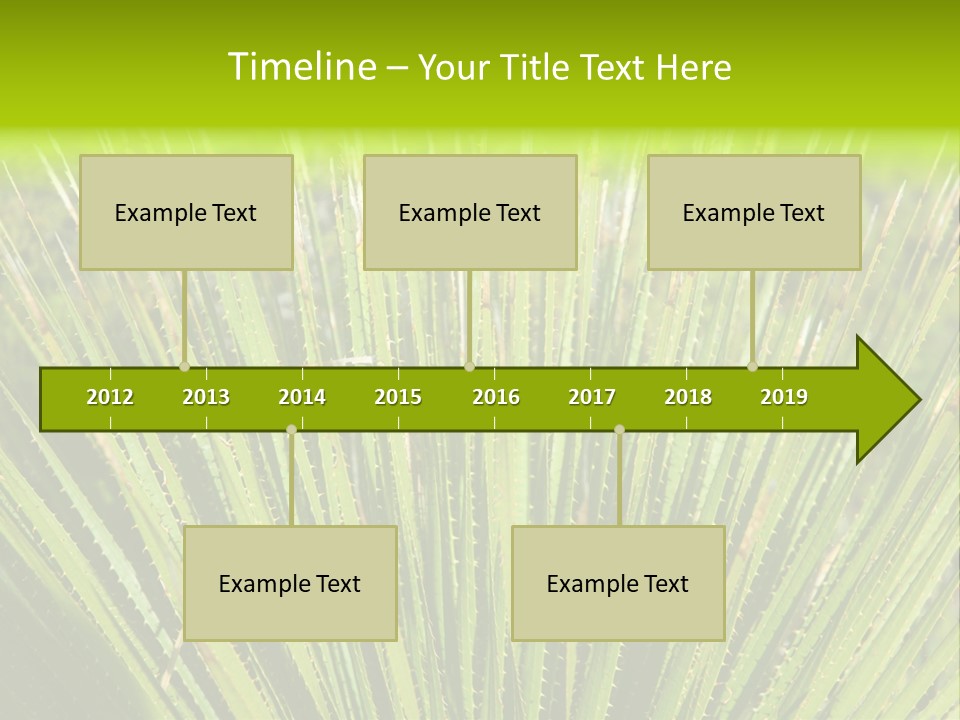 Timeline – Your Title Text Here

Example Text

Example Text

Example Text

2012 2013 2014 2015 2016 2017 2018 2019

Example Text

Example Text